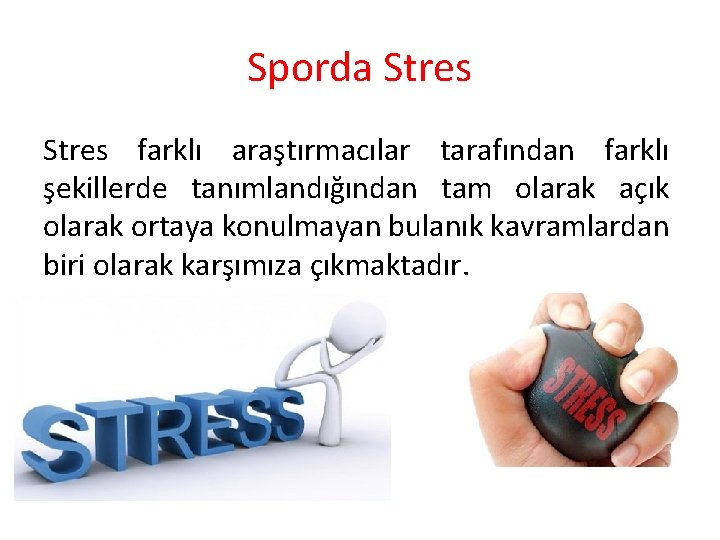 Sporda Stres

Stres farklı araştırmacılar tarafından farklı şekillerde tanımlandığından tam olarak açık olarak ortaya konulmayan bulanık kavramlardan biri olarak karşımıza çıkmaktadır.

STRESS

STRESS